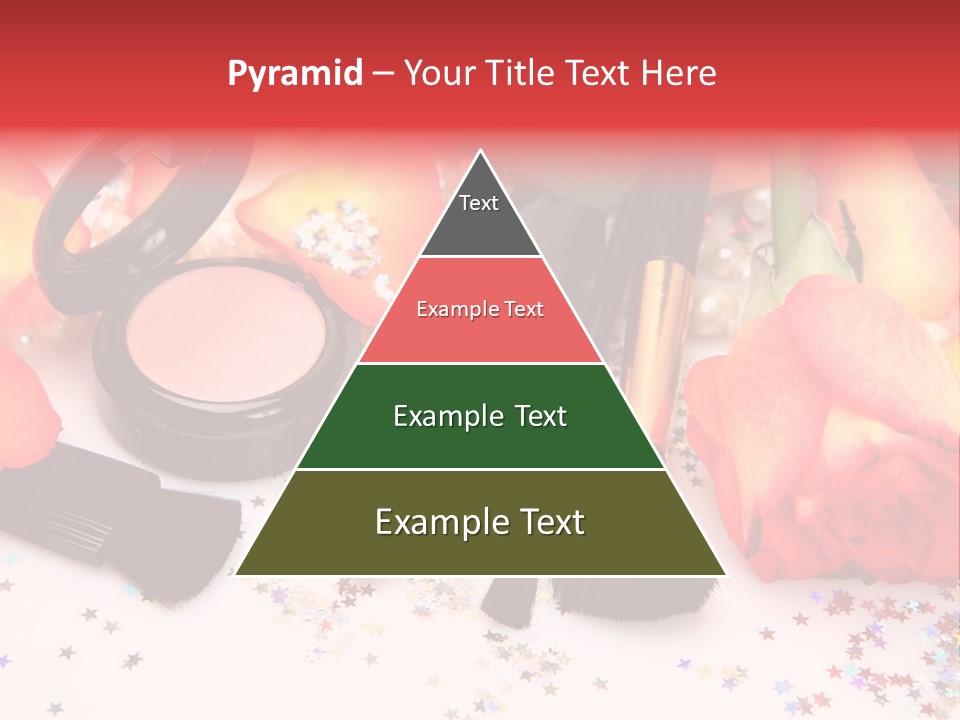 Pyramid – Your Title Text Here

Text

Example Text

Example Text

Example Text